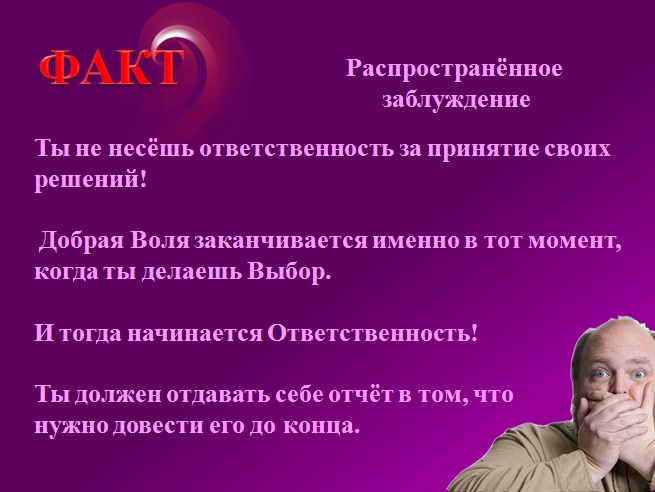 ФАКТ

Распространённое заблуждение

Ты не несёшь ответственность за принятие своих решений!

Добрая Воля заканчивается именно в тот момент, когда ты делаешь Выбор.

И тогда начинается Ответственность!

Ты должен отдавать себе отчёт в том, что нужно довести его до конца.